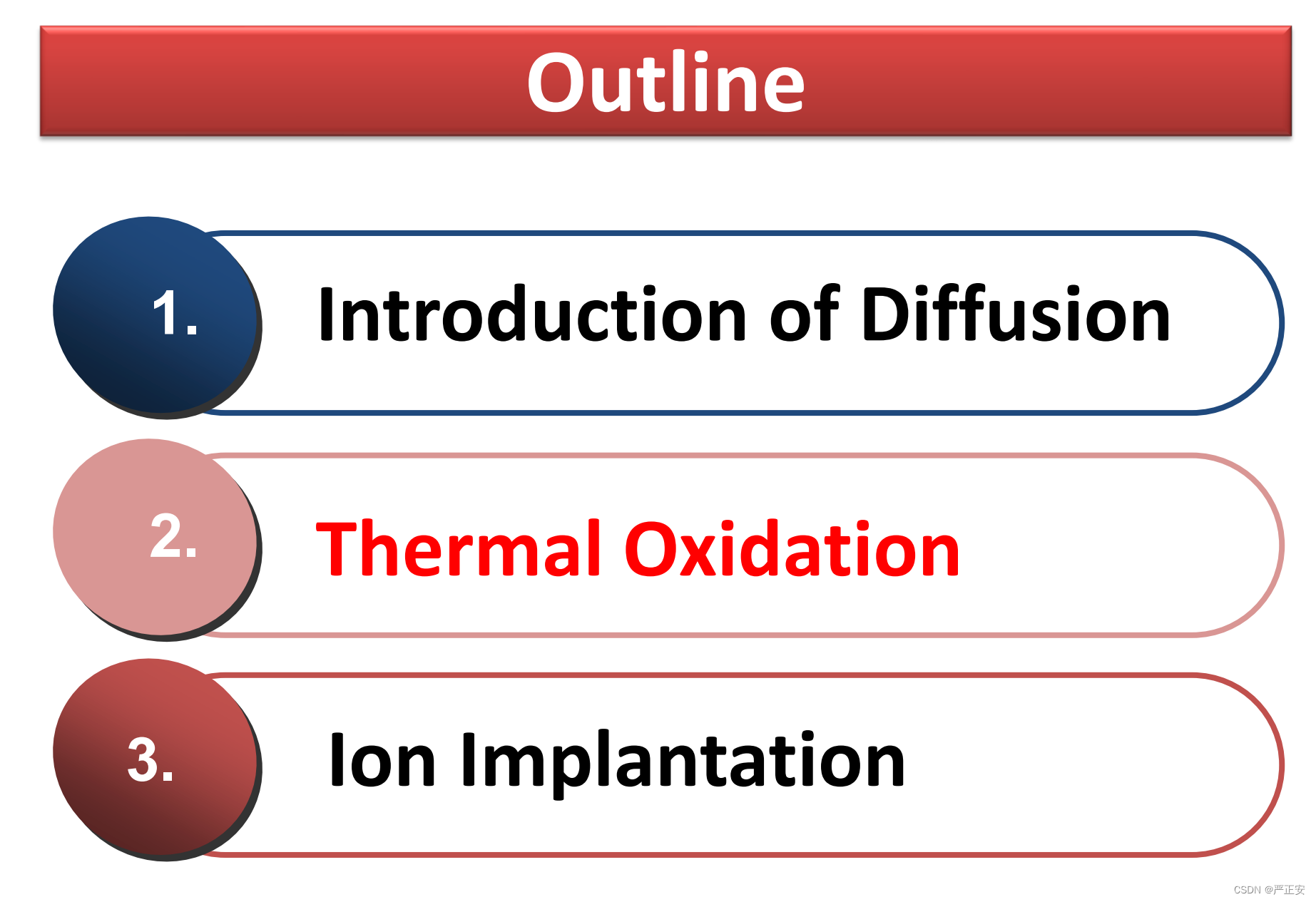 Outline

1. Introduction of Diffusion

2. Thermal Oxidation

3. Ion Implantation

CSDN @严正安